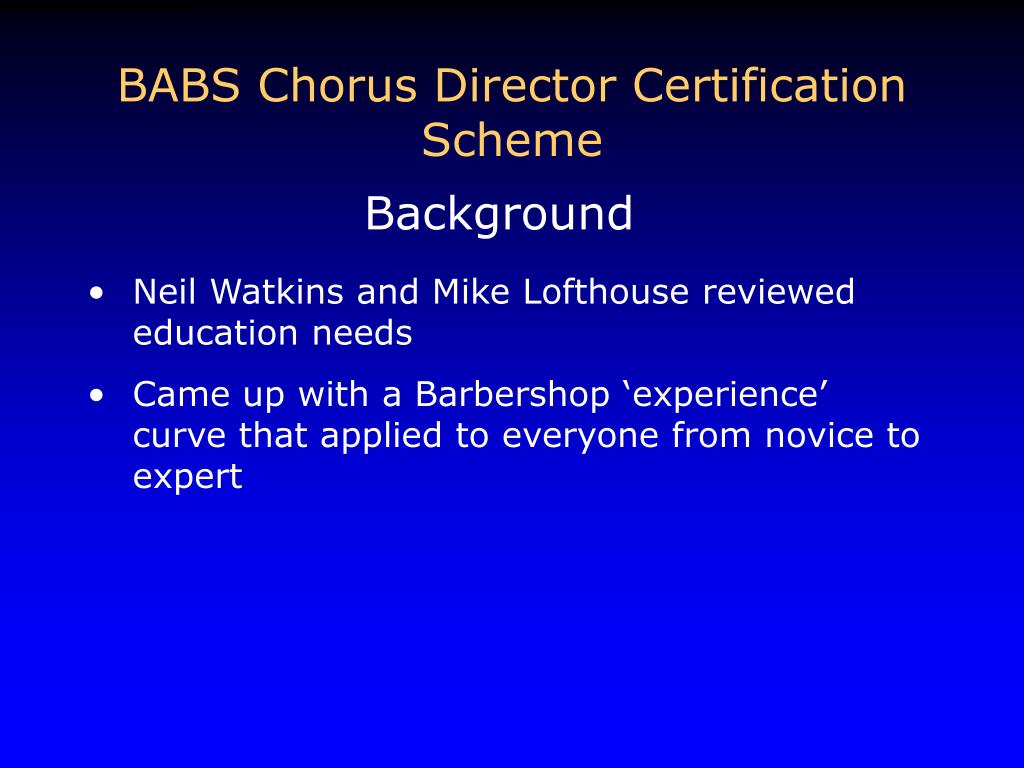 BABS Chorus Director Certification Scheme

Background

• Neil Watkins and Mike Lofthouse reviewed education needs

• Came up with a Barbershop ‘experience’ curve that applied to everyone from novice to expert